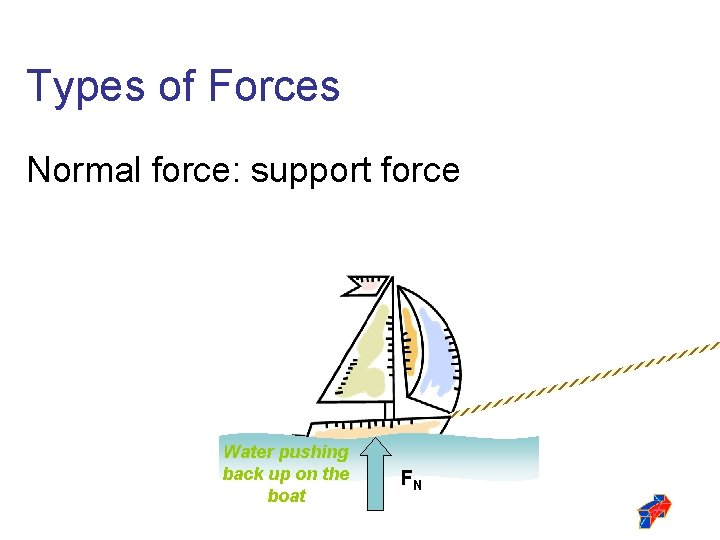 Types of Forces

Normal force: support force

Water pushing back up on the boat

$F_N$